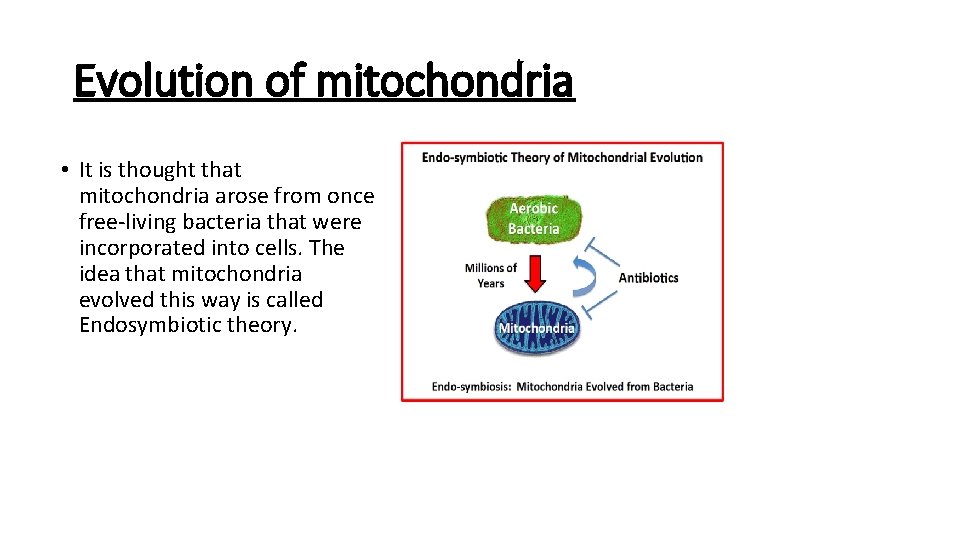 Evolution of mitochondria

• It is thought that mitochondria arose from once free-living bacteria that were incorporated into cells. The idea that mitochondria evolved this way is called Endosymbiotic theory.

Endo-symbiotic Theory of Mitochondrial Evolution

Aerobic Bacteria

Millions of Years

Antibiotics

Mitochondria

Endo-symbiosis: Mitochondria Evolved from Bacteria